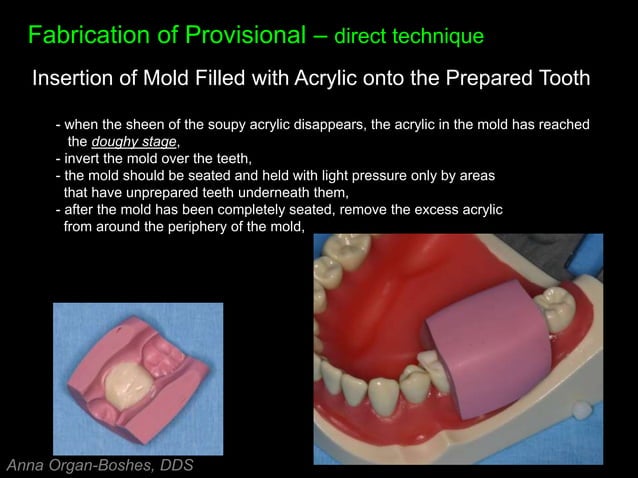 Fabrication of Provisional – direct technique

Insertion of Mold Filled with Acrylic onto the Prepared Tooth

- when the sheen of the soupy acrylic disappears, the acrylic in the mold has reached the doughy stage,
- invert the mold over the teeth,
- the mold should be seated and held with light pressure only by areas that have unprepared teeth underneath them,
- after the mold has been completely seated, remove the excess acrylic from around the periphery of the mold,

Anna Organ-Boshes, DDS